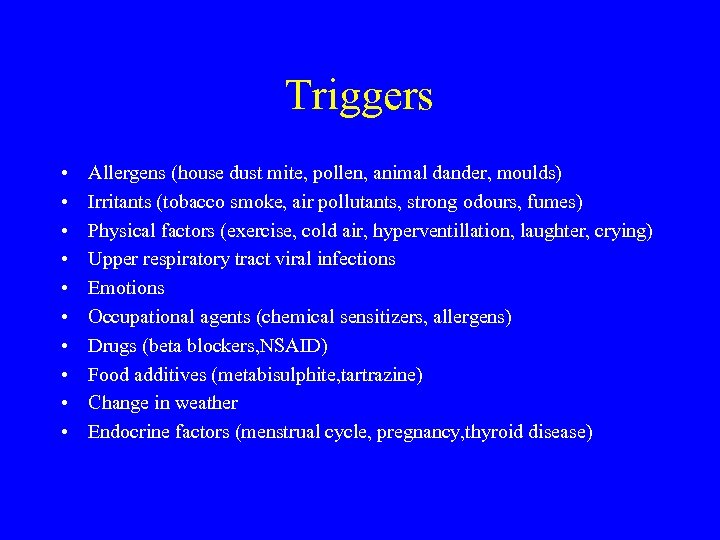 Triggers

• Allergens (house dust mite, pollen, animal dander, moulds)
• Irritants (tobacco smoke, air pollutants, strong odours, fumes)
• Physical factors (exercise, cold air, hyperventillation, laughter, crying)
• Upper respiratory tract viral infections
• Emotions
• Occupational agents (chemical sensitizers, allergens)
• Drugs (beta blockers,NSAID)
• Food additives (metabisulphite,tartrazine)
• Change in weather
• Endocrine factors (menstrual cycle, pregnancy,thyroid disease)